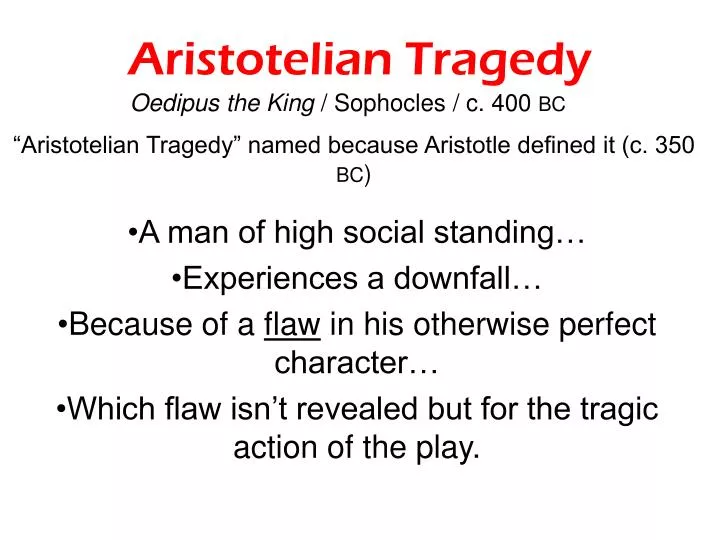 Aristotelian Tragedy

Oedipus the King / Sophocles / c. 400 BC

“Aristotelian Tragedy” named because Aristotle defined it (c. 350 BC)

•A man of high social standing…

•Experiences a downfall…

•Because of a flaw in his otherwise perfect character…

•Which flaw isn’t revealed but for the tragic action of the play.